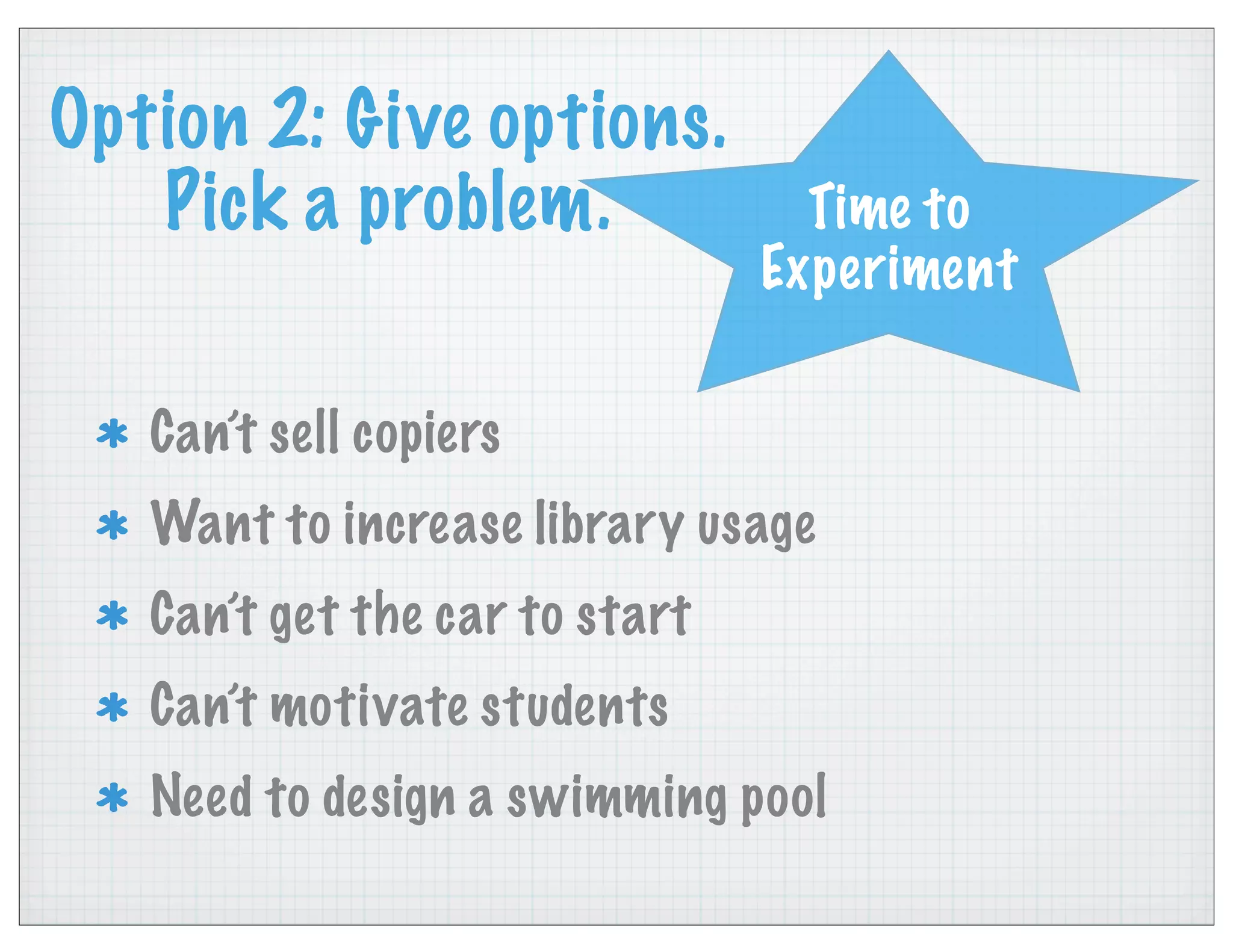 Option 2: Give options.
Pick a problem.

Time to Experiment

* Can't sell copiers
* Want to increase library usage
* Can't get the car to start
* Can't motivate students
* Need to design a swimming pool